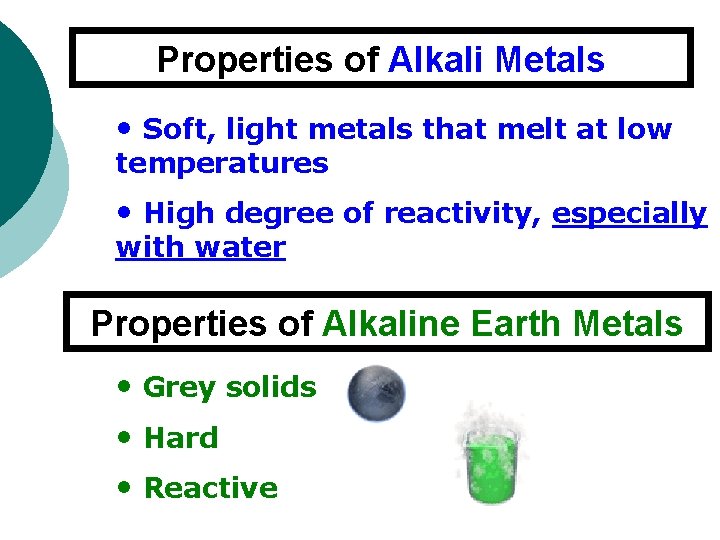 Properties of Alkali Metals

• Soft, light metals that melt at low temperatures

• High degree of reactivity, especially with water

Properties of Alkaline Earth Metals

• Grey solids

• Hard

• Reactive